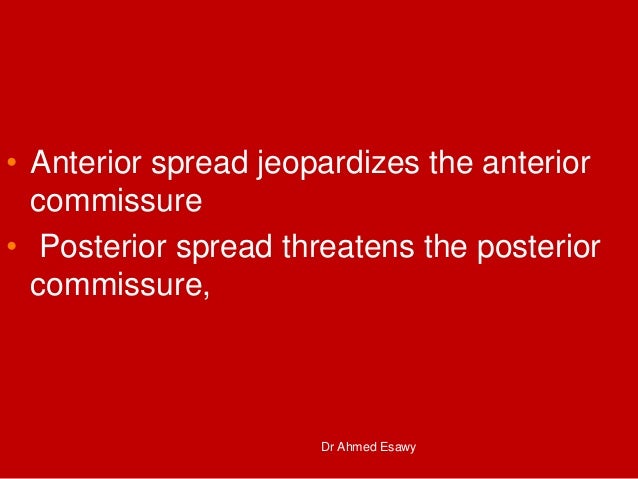 • Anterior spread jeopardizes the anterior commissure
• Posterior spread threatens the posterior commissure,

Dr Ahmed Esawy